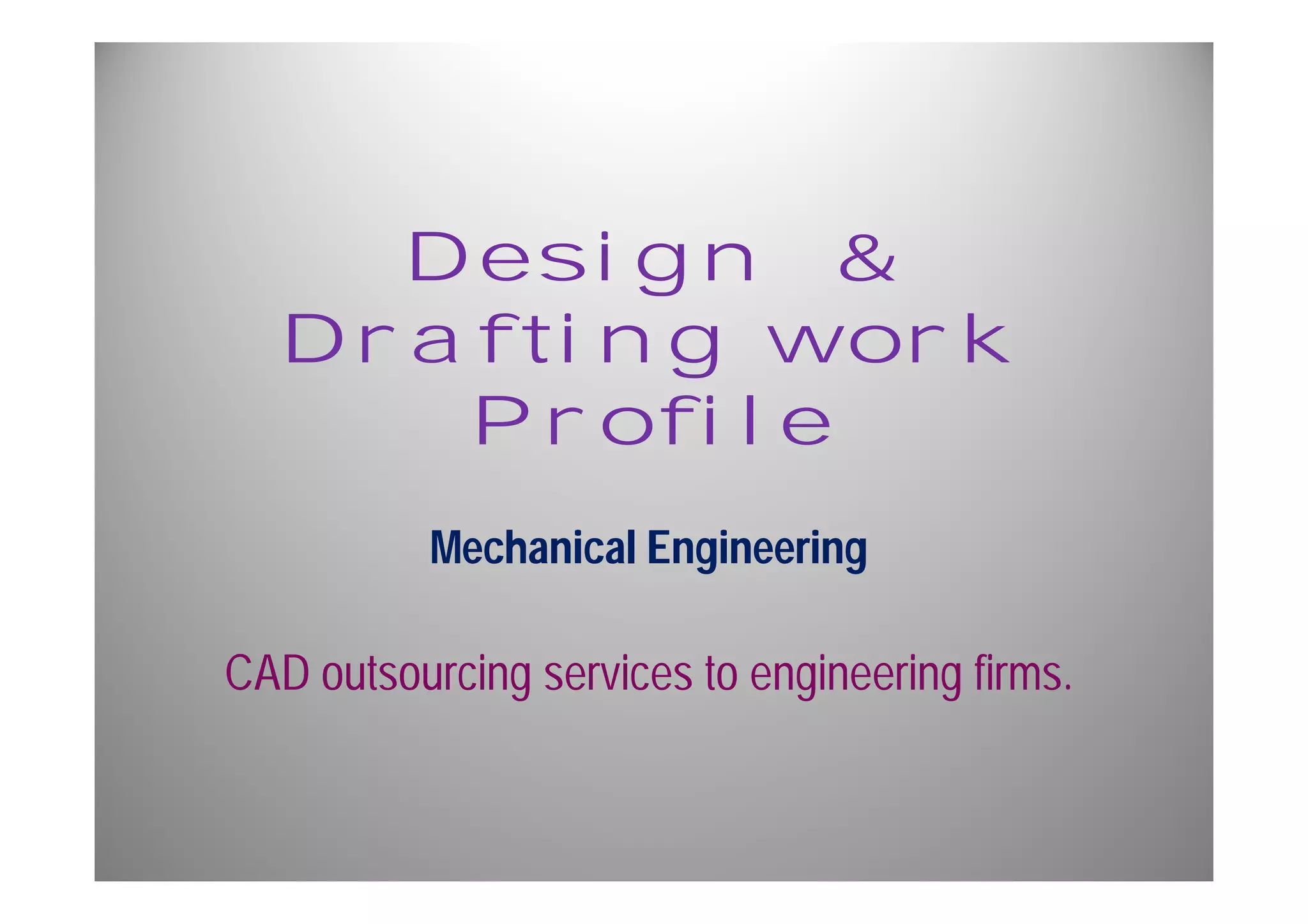 Design & Drafting work Profile

Mechanical Engineering

CAD outsourcing services to engineering firms.